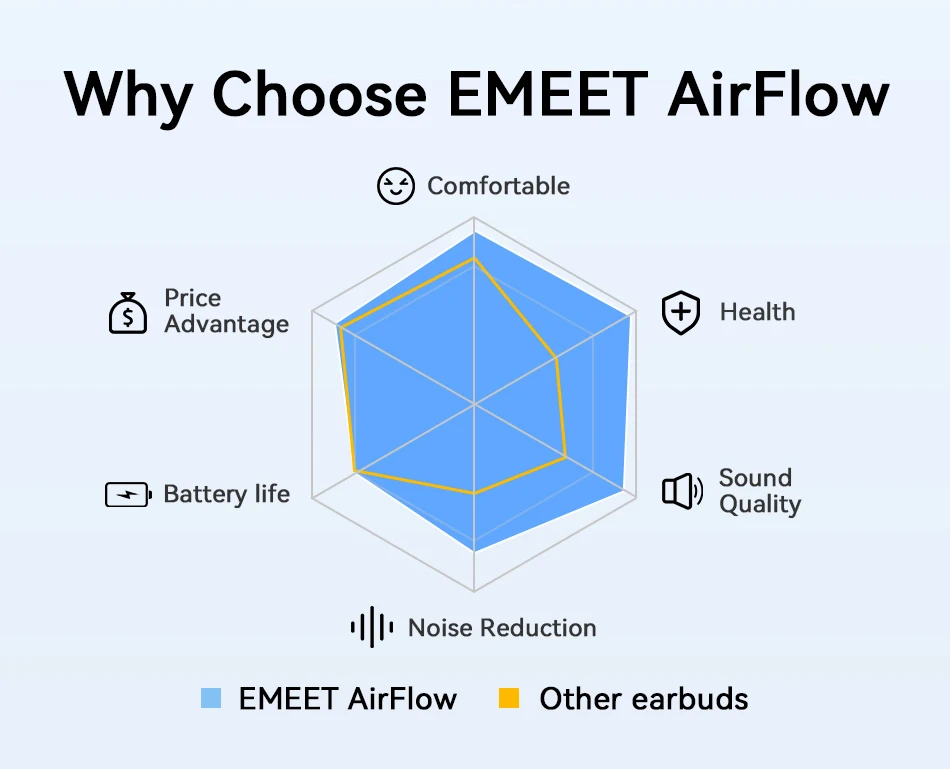 Why Choose EMEET AirFlow

Comfortable

Price Advantage

Health

Battery life

Sound Quality

Noise Reduction

EMEET AirFlow
Other earbuds